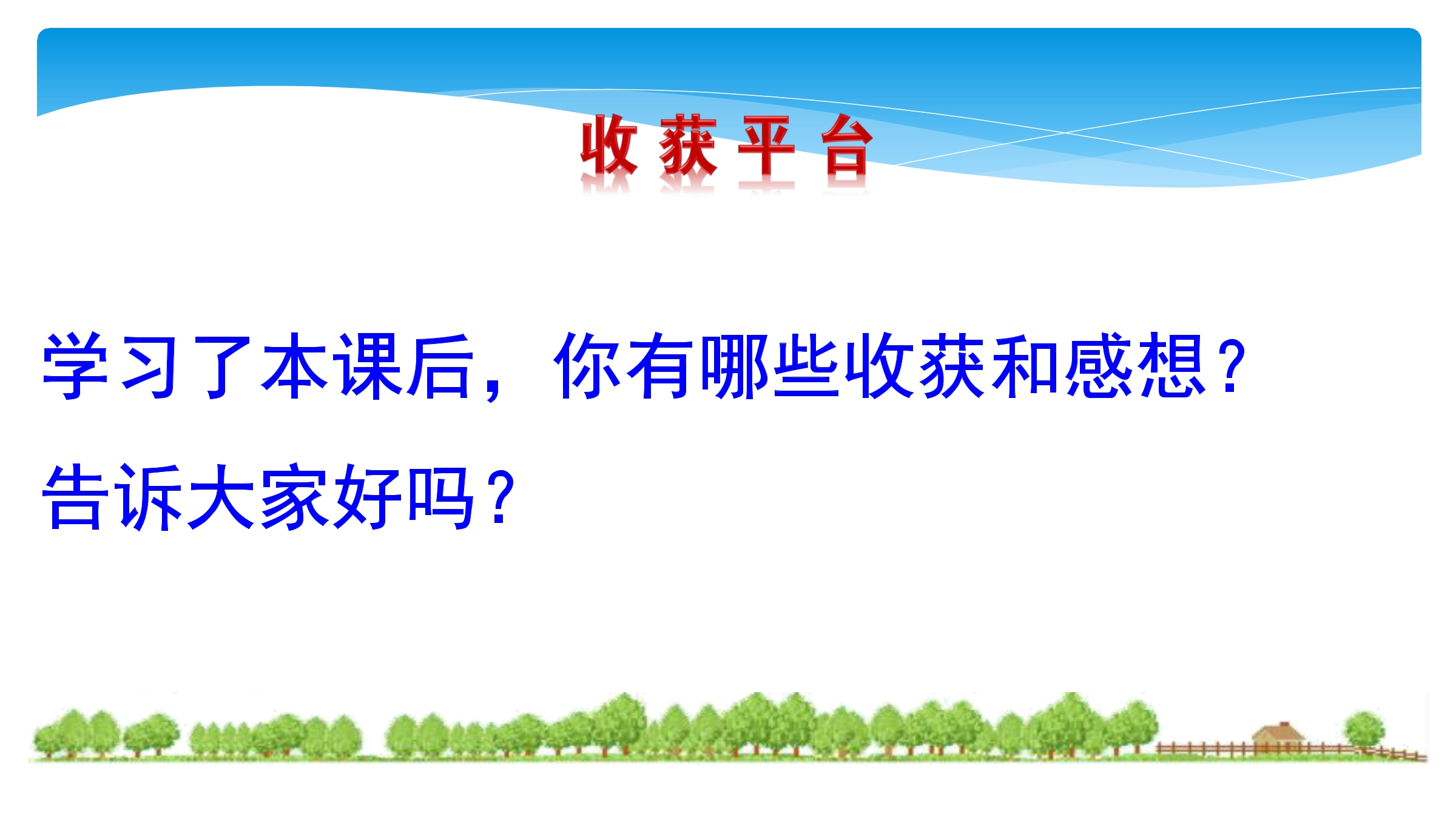 收获平台

学习了本课后，你有哪些收获和感想？告诉大家好吗？